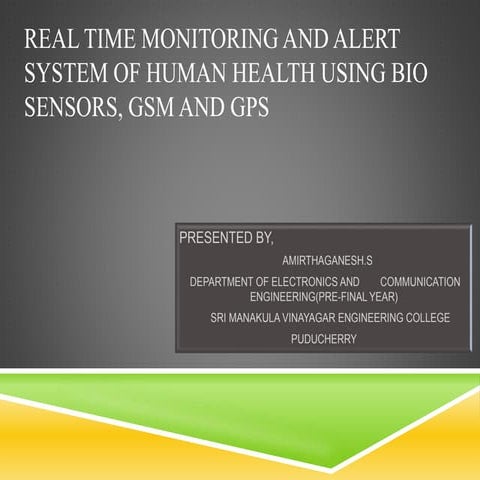 REAL TIME MONITORING AND ALERT SYSTEM OF HUMAN HEALTH USING BIO SENSORS, GSM AND GPS

PRESENTED BY,

AMIRTHAGANESH.S

DEPARTMENT OF ELECTRONICS AND COMMUNICATION ENGINEERING(PRE-FINAL YEAR)

SRI MANAKULA VINAYAGAR ENGINEERING COLLEGE

PUDUCHERRY